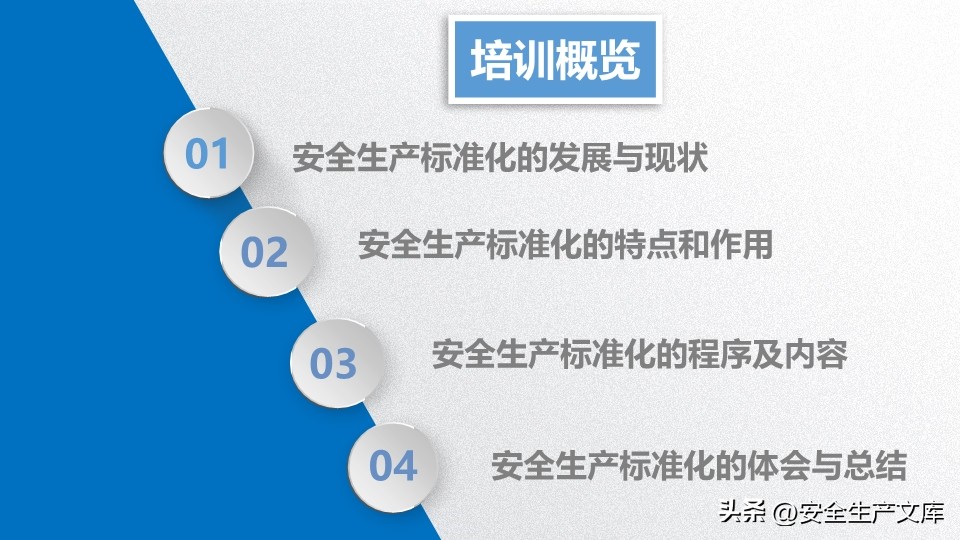 培训概览

01 安全生产标准化的发展与现状

02 安全生产标准化的特点和作用

03 安全生产标准化的程序及内容

04 安全生产标准化的体会与总结

头条 @安全生产文库